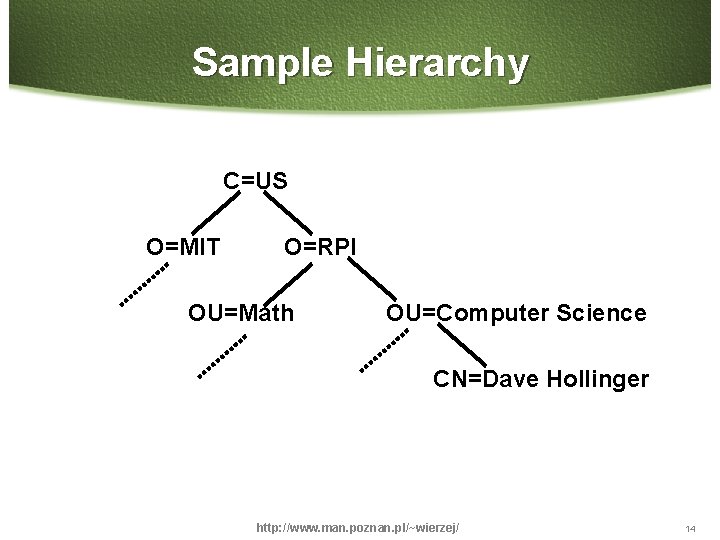 Sample Hierarchy

C=US

O=MIT

O=RPI

OU=Math

OU=Computer Science

CN=Dave Hollinger

http://www.man.poznan.pl/~wierzej/

14